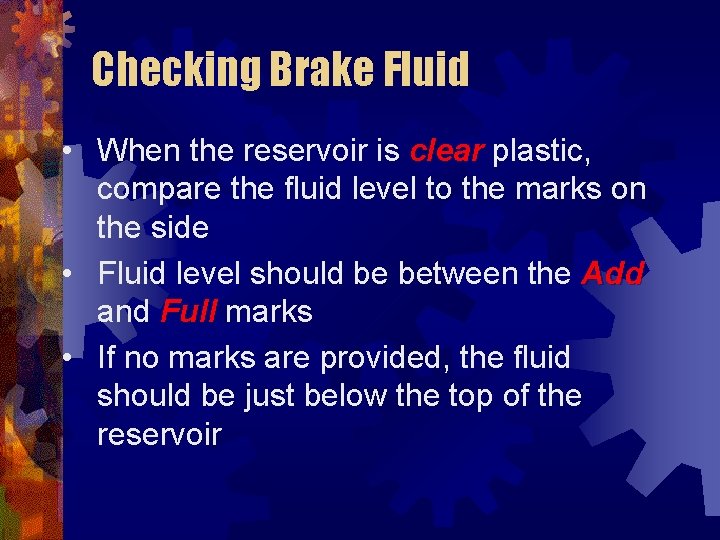 Checking Brake Fluid

• When the reservoir is clear plastic, compare the fluid level to the marks on the side

• Fluid level should be between the Add and Full marks

• If no marks are provided, the fluid should be just below the top of the reservoir